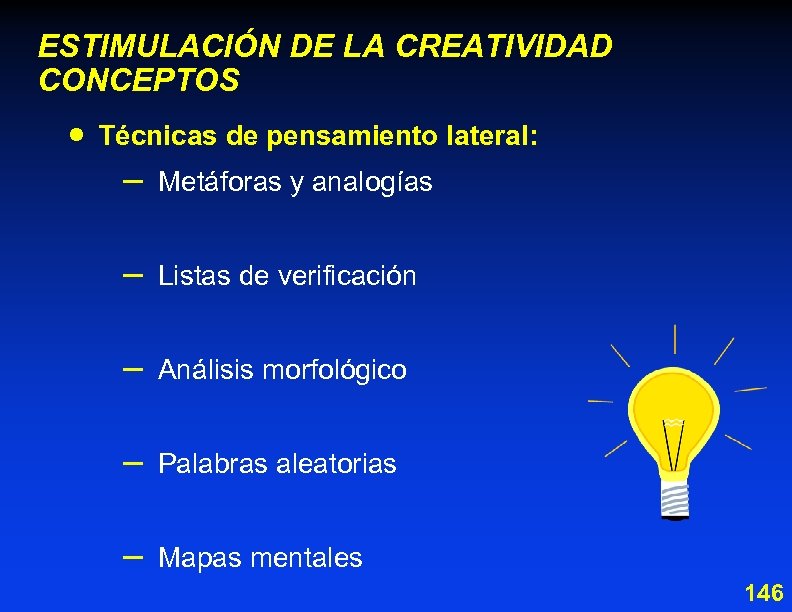 ESTIMULACIÓN DE LA CREATIVIDAD
CONCEPTOS

• Técnicas de pensamiento lateral:
– Metáforas y analogías
– Listas de verificación
– Análisis morfológico
– Palabras aleatorias
– Mapas mentales

146